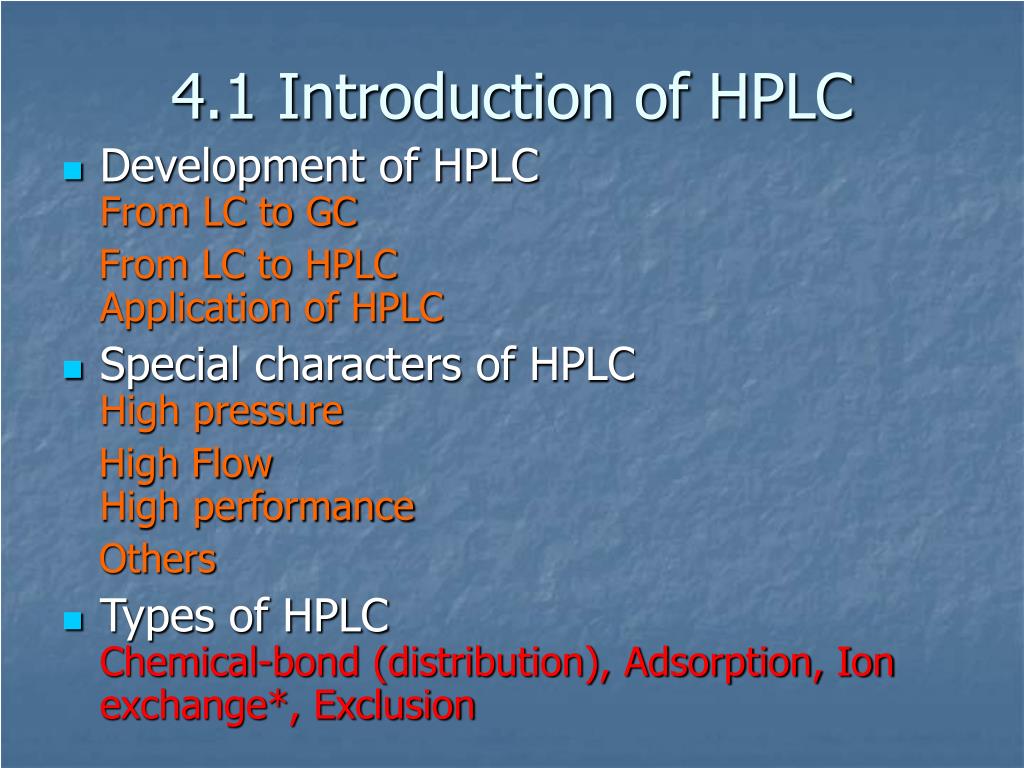 4.1 Introduction of HPLC

Development of HPLC
From LC to GC
From LC to HPLC
Application of HPLC

Special characters of HPLC
High pressure
High Flow
High performance
Others

Types of HPLC
Chemical-bond (distribution), Adsorption, Ion exchange*, Exclusion